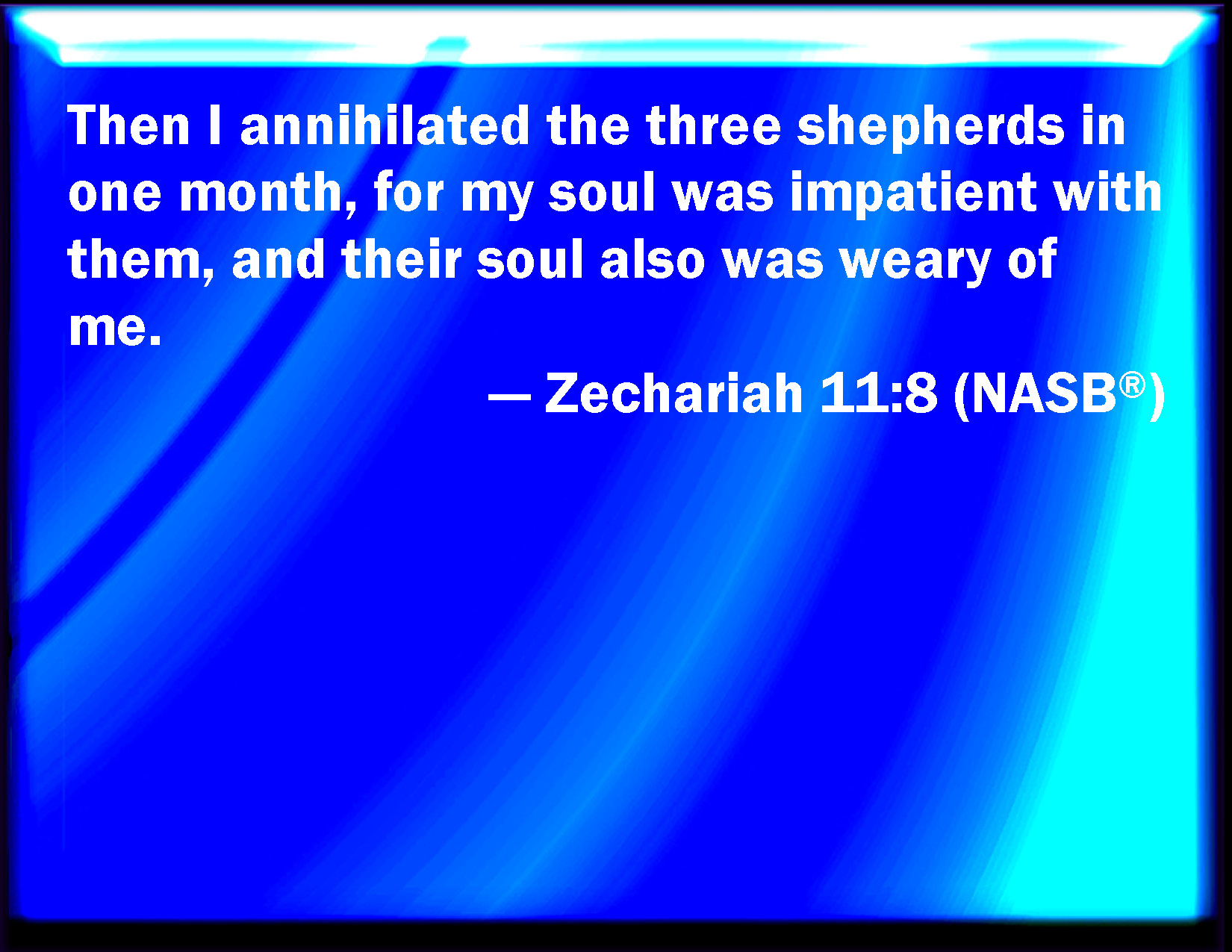 Then I annihilated the three shepherds in one month, for my soul was impatient with them, and their soul also was weary of me.

— Zechariah 11:8 (NASB®)